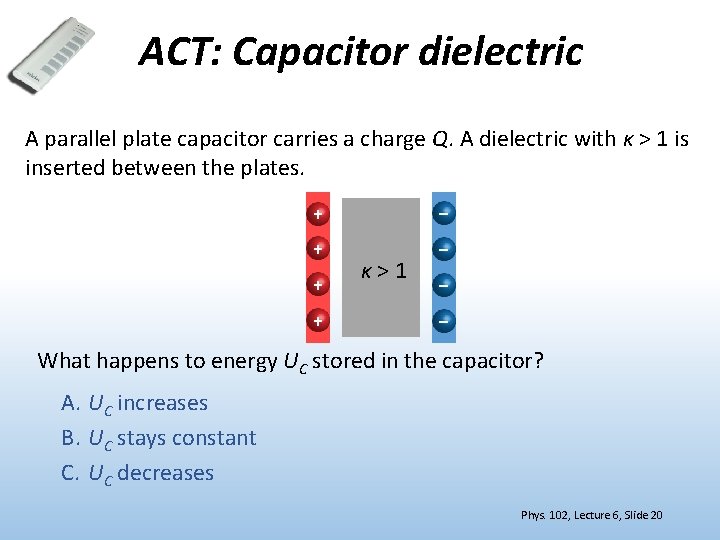 ACT: Capacitor dielectric

A parallel plate capacitor carries a charge $Q$. A dielectric with $\kappa > 1$ is inserted between the plates.

+
+
+
+

$\kappa > 1$

−
−
−
−

What happens to energy $U_C$ stored in the capacitor?

A. $U_C$ increases

B. $U_C$ stays constant

C. $U_C$ decreases

Phys. 102, Lecture 6, Slide 20